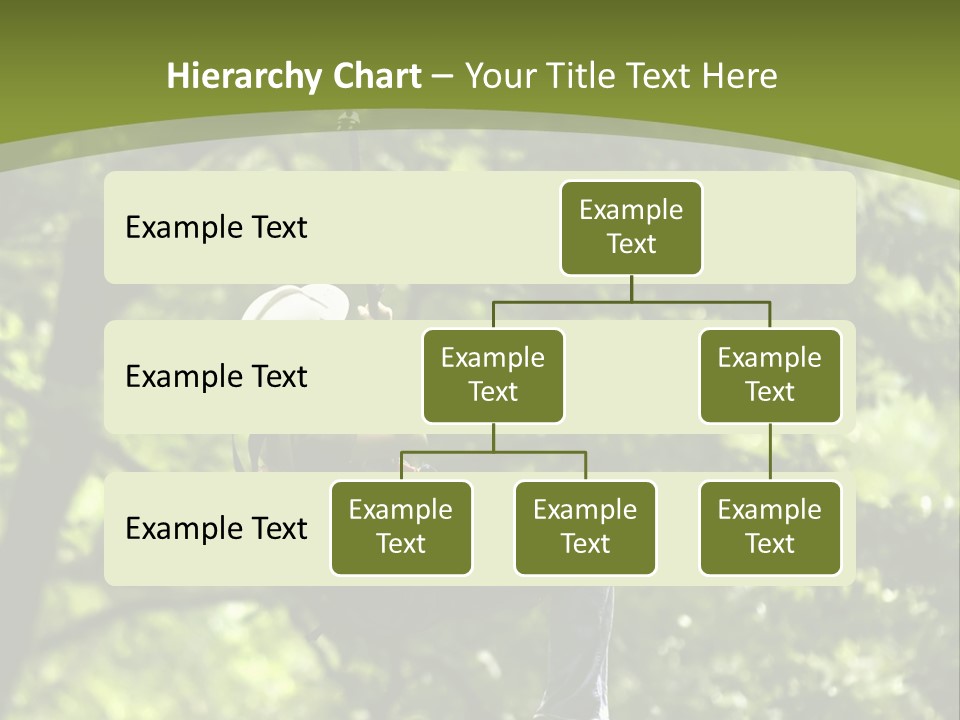 Hierarchy Chart – Your Title Text Here

Example Text

Example Text

Example Text

Example Text

Example Text

Example Text

Example Text

Example Text

Example Text